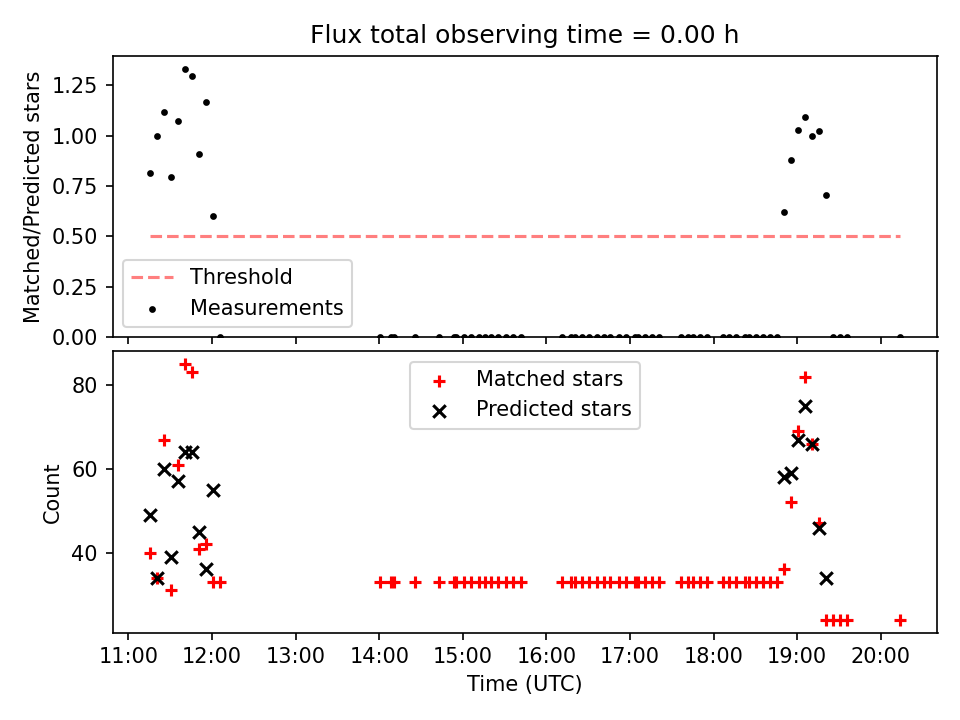 Flux total observing time = 0.00 h

Matched/Predicted stars

1.25
1.00
0.75
0.50
0.25
0.00

Threshold
Measurements

Count

80
60
40

Matched stars
Predicted stars

11:00 12:00 13:00 14:00 15:00 16:00 17:00 18:00 19:00 20:00

Time (UTC)